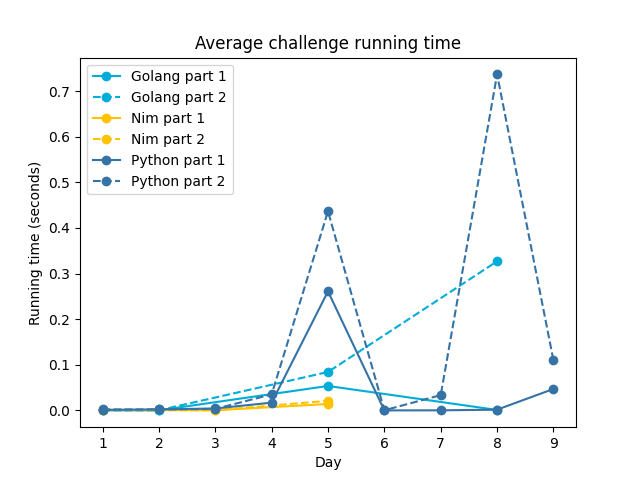 Average challenge running time

Golang part 1
Golang part 2
Nim part 1
Nim part 2
Python part 1
Python part 2

Running time (seconds)

0.7
0.6
0.5
0.4
0.3
0.2
0.1
0.0

1 2 3 4 5 6 7 8 9

Day